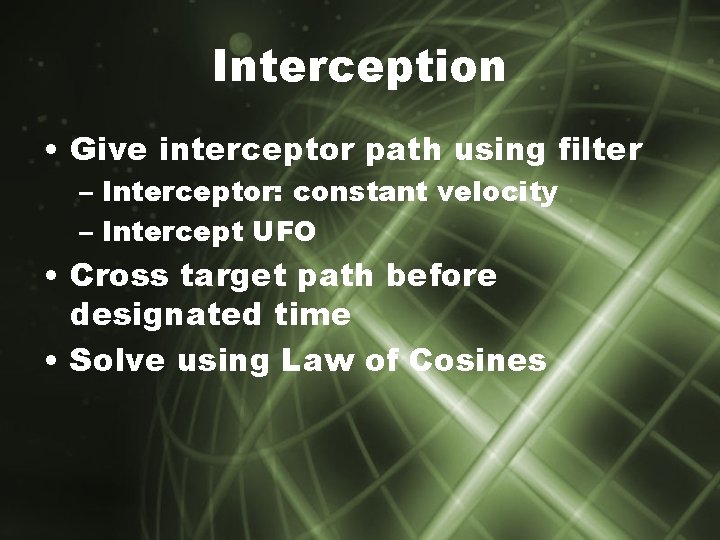 Interception

• Give interceptor path using filter
– Interceptor: constant velocity
– Intercept UFO
• Cross target path before designated time
• Solve using Law of Cosines